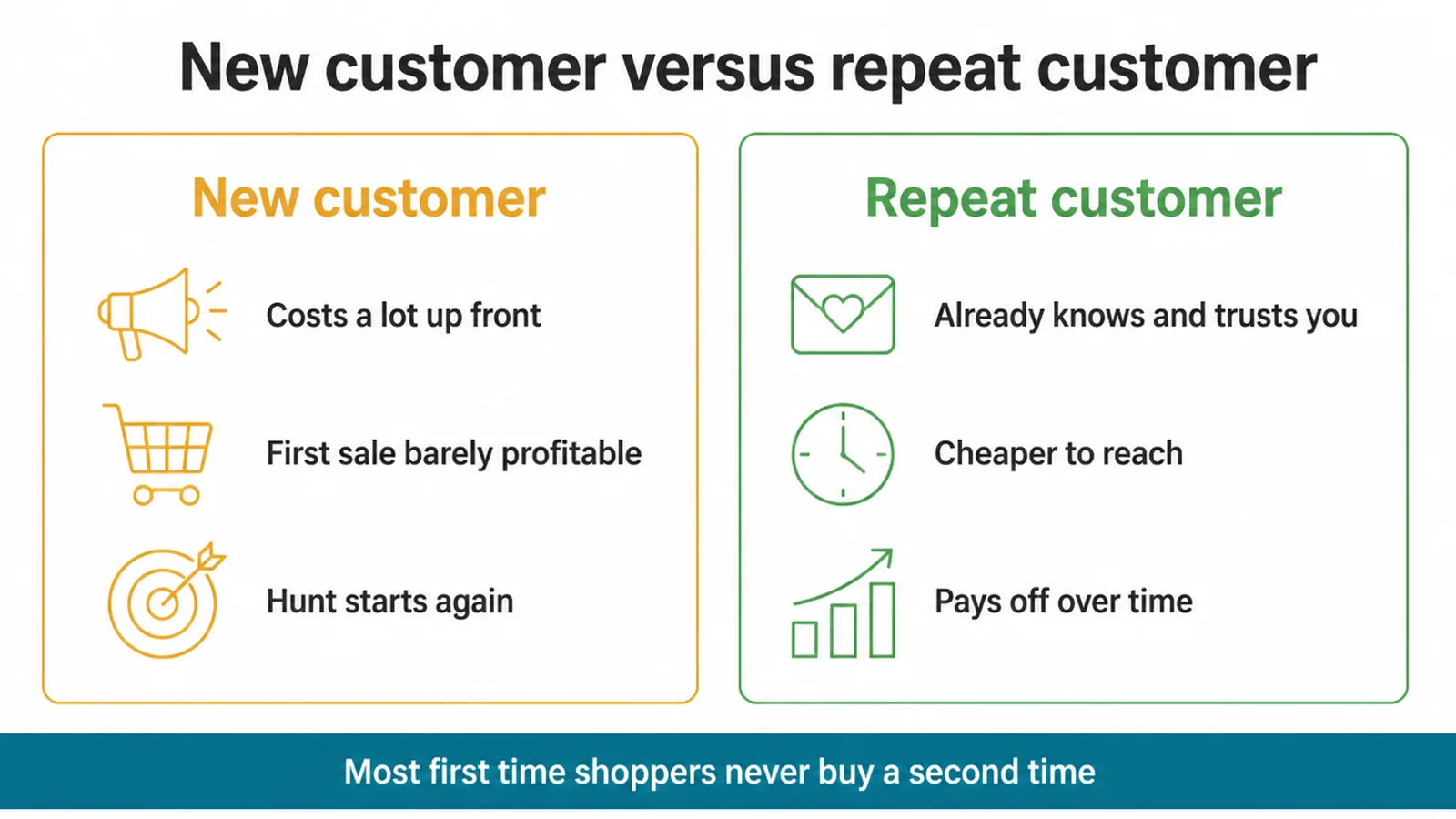 New customer versus repeat customer

New customer

Costs a lot up front

First sale barely profitable

Hunt starts again

Repeat customer

Already knows and trusts you

Cheaper to reach

Pays off over time

Most first time shoppers never buy a second time